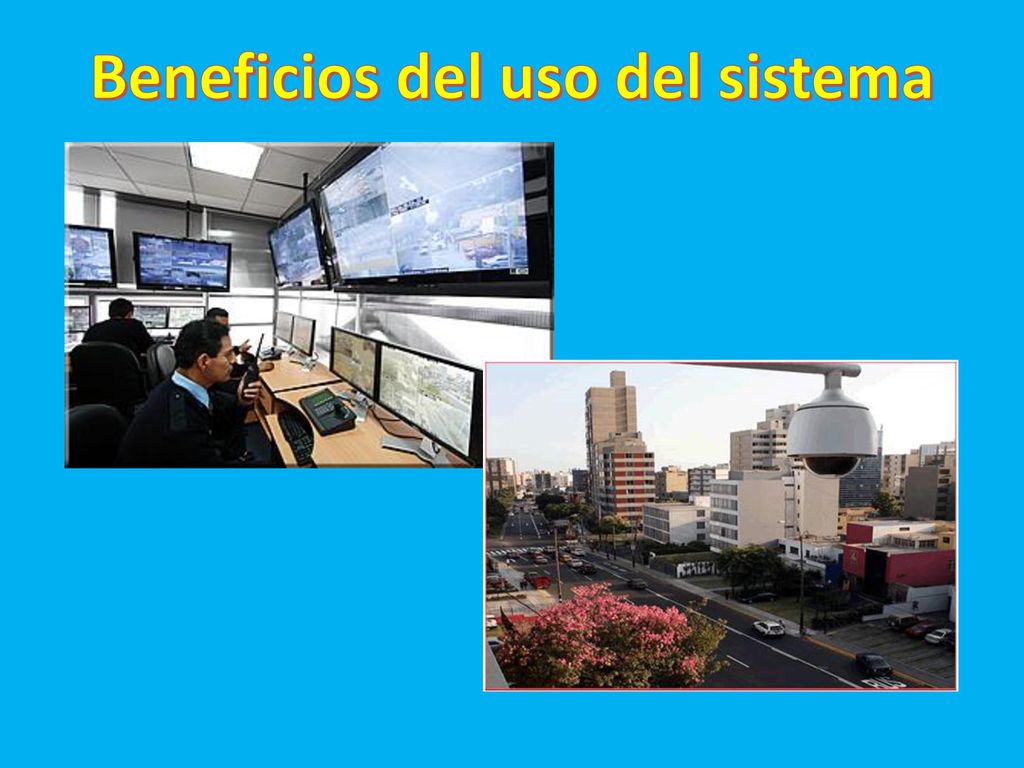 Beneficios del uso del sistema